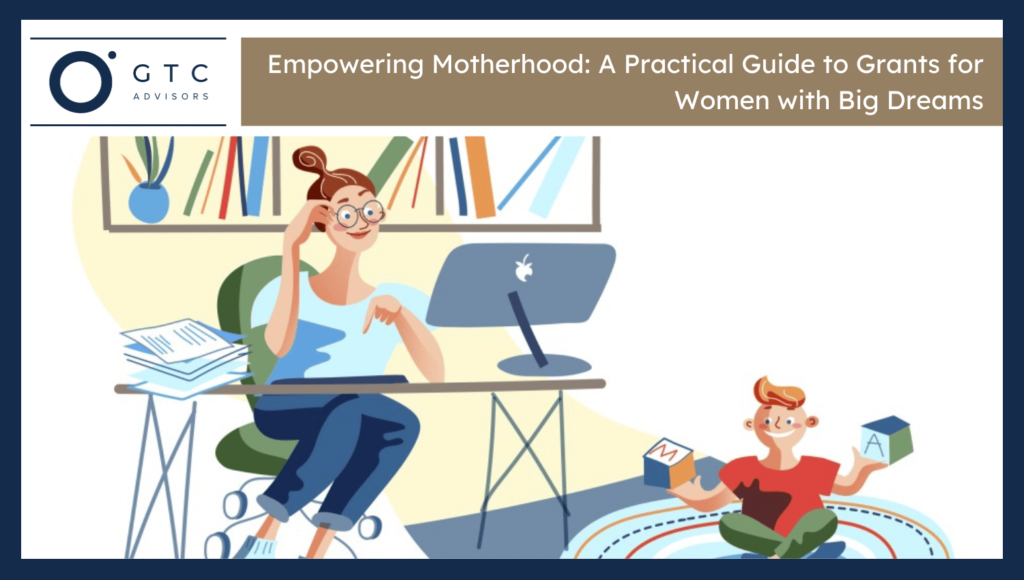 GTC
ADVISORS

Empowering Motherhood: A Practical Guide to Grants for Women with Big Dreams

M

A